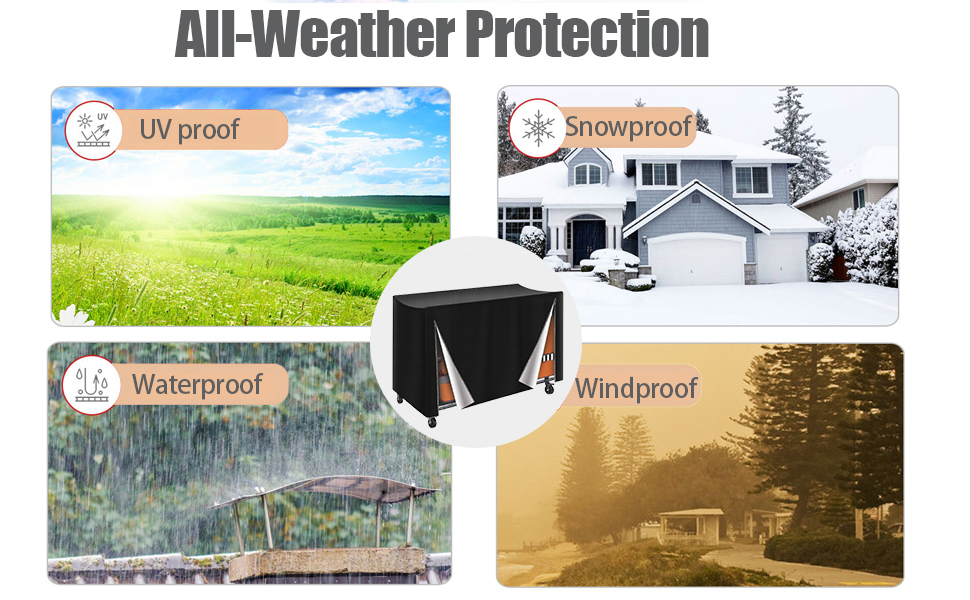 All-Weather Protection

UV

UV proof

Snowproof

Waterproof

Windproof